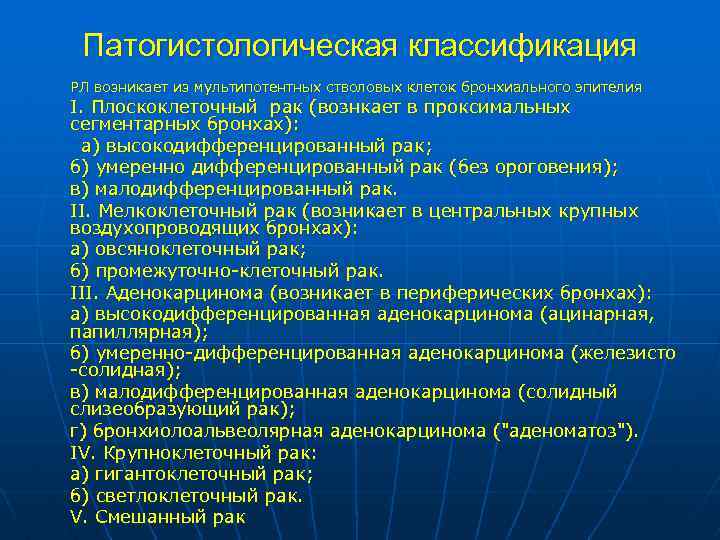 Патогистологическая классификация

РЛ возникает из мультипотентных стволовых клеток бронхиального эпителия

I. Плоскоклеточный рак (вознкает в проксимальных сегментарных бронхах):

а) высокодифференцированный рак;

б) умеренно дифференцированный рак (без ороговения);

в) малодифференцированный рак.

II. Мелкоклеточный рак (возникает в центральных крупных воздухопроводящих бронхах):

а) овсяноклеточный рак;

б) промежуточно-клеточный рак.

III. Аденокарцинома (возникает в периферических бронхах):

а) высокодифференцированная аденокарцинома (ацинарная, папиллярная);

б) умеренно-дифференцированная аденокарцинома (железисто -солидная);

в) малодифференцированная аденокарцинома (солидный слизеобразующий рак);

г) бронхиолоальвеолярная аденокарцинома ("аденоматоз").

IV. Крупноклеточный рак:

а) гигантоклеточный рак;

б) светлоклеточный рак.

V. Смешанный рак